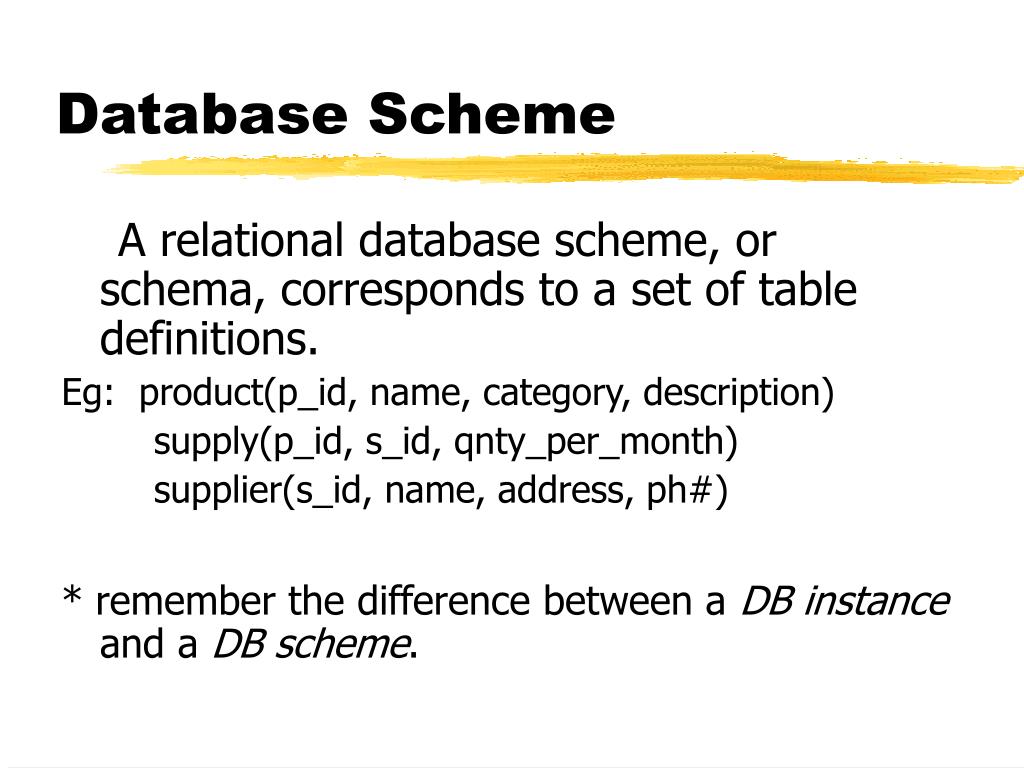 Database Scheme

A relational database scheme, or schema, corresponds to a set of table definitions.

Eg: product(p_id, name, category, description)
supply(p_id, s_id, qnty_per_month)
supplier(s_id, name, address, ph#)

* remember the difference between a DB instance and a DB scheme.